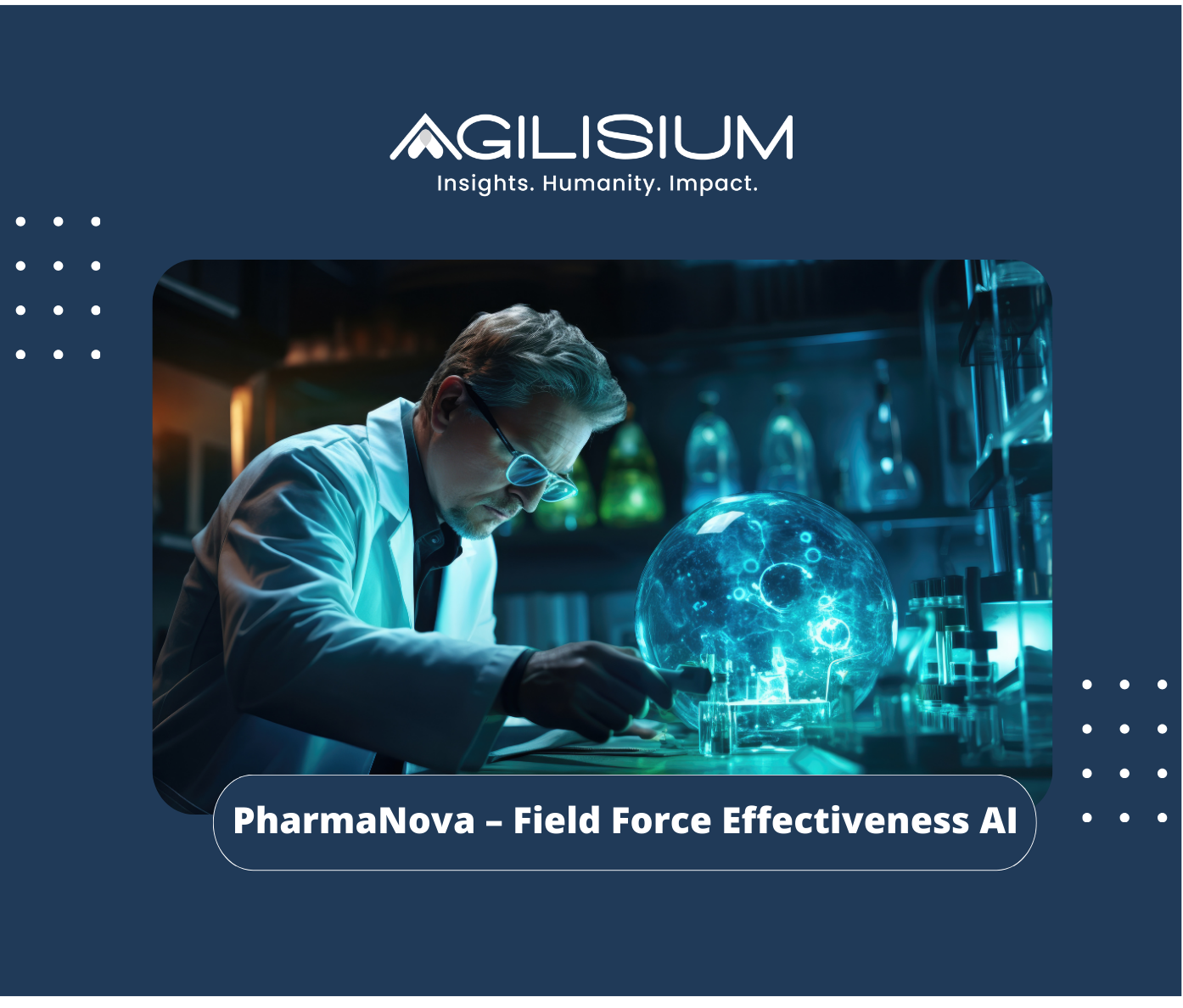 AGILISIUM
Insights. Humanity. Impact.

PharmaNova – Field Force Effectiveness AI